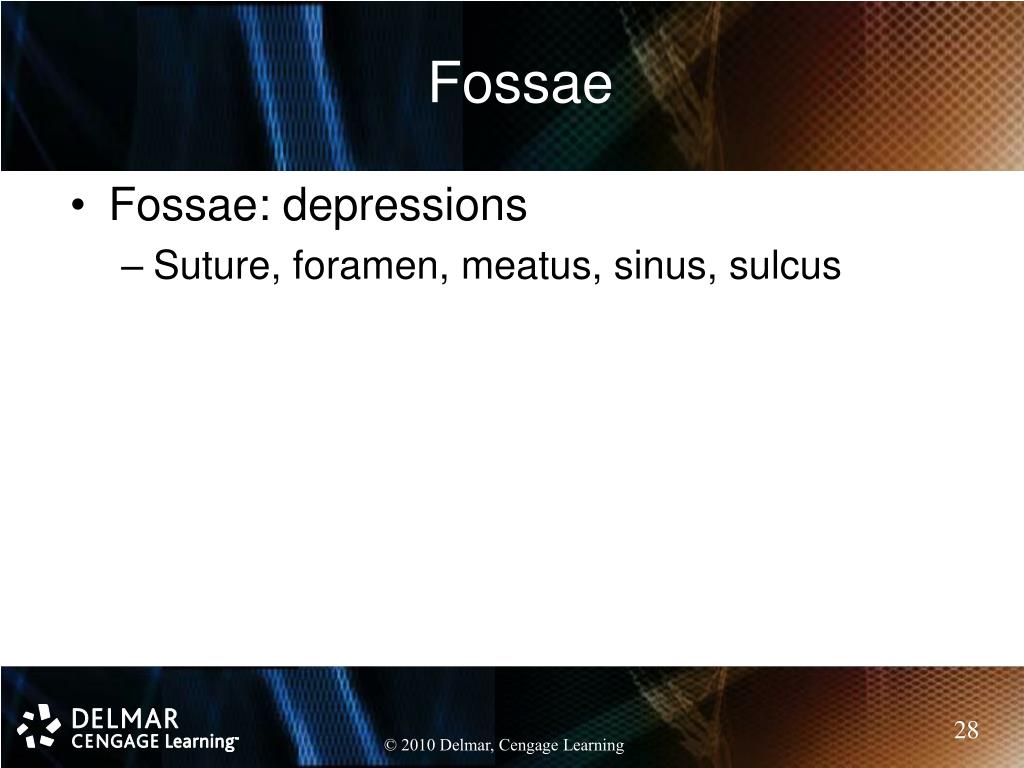 Fossae

• Fossae: depressions
– Suture, foramen, meatus, sinus, sulcus

DELMAR
CENGAGE Learning™

© 2010 Delmar, Cengage Learning

28